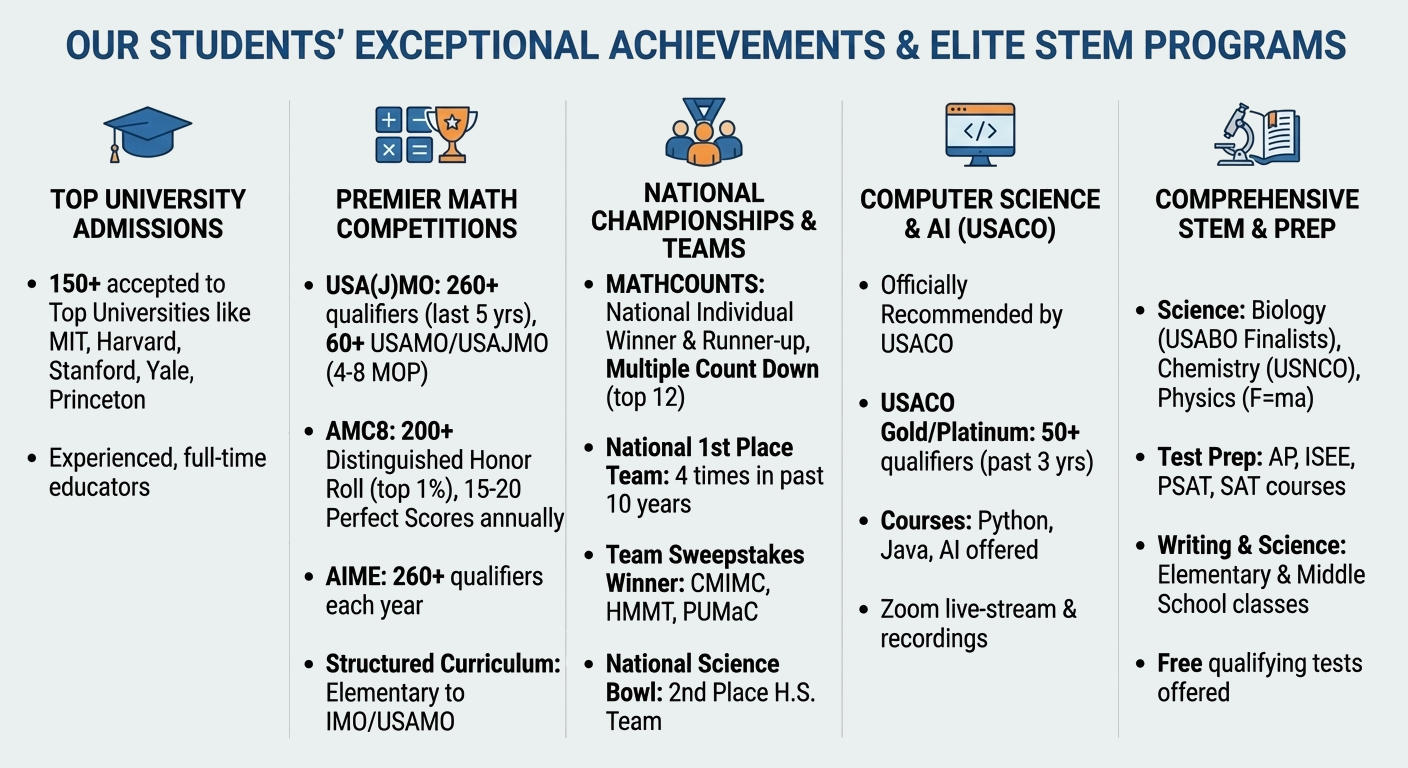 OUR STUDENTS' EXCEPTIONAL ACHIEVEMENTS & ELITE STEM PROGRAMS

TOP UNIVERSITY ADMISSIONS

- 150+ accepted to Top Universities like MIT, Harvard, Stanford, Yale, Princeton
- Experienced, full-time educators

PREMIER MATH COMPETITIONS

- USA(J)MO: 260+ qualifiers (last 5 yrs), 60+ USAMO/USAJMO (4-8 MOP)
- AMC8: 200+ Distinguished Honor Roll (top 1%), 15-20 Perfect Scores annually
- AIME: 260+ qualifiers each year
- Structured Curriculum: Elementary to IMO/USAMO

NATIONAL CHAMPIONSHIPS & TEAMS

- MATHCOUNTS: National Individual Winner & Runner-up, Multiple Count Down (top 12)
- National 1st Place Team: 4 times in past 10 years
- Team Sweepstakes Winner: CMIMC, HMMT, PUMaC
- National Science Bowl: 2nd Place H.S. Team

COMPUTER SCIENCE & AI (USACO)

- Officially Recommended by USACO
- USACO Gold/Platinum: 50+ qualifiers (past 3 yrs)
- Courses: Python, Java, AI offered
- Zoom live-stream & recordings

COMPREHENSIVE STEM & PREP

- Science: Biology (USABO Finalists), Chemistry (USNCO), Physics (F=ma)
- Test Prep: AP, ISEE, PSAT, SAT courses
- Writing & Science: Elementary & Middle School classes
- Free qualifying tests offered